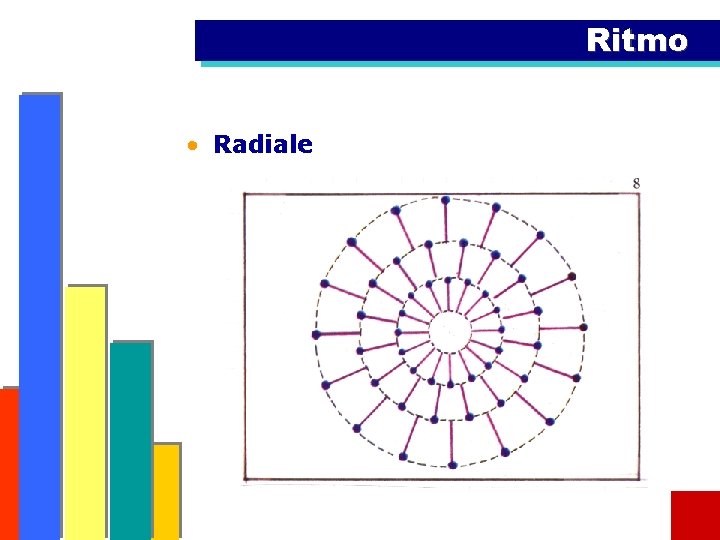 Ritmo

• Radiale

8